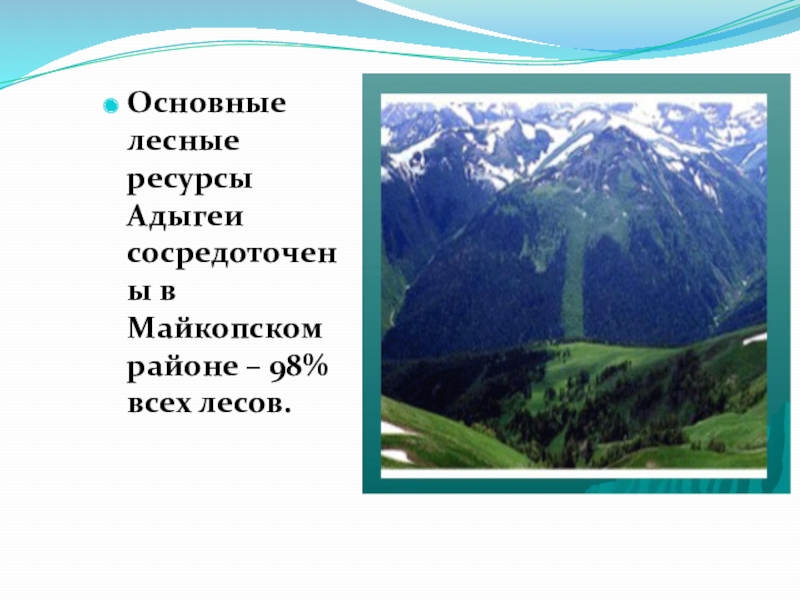 Основные лесные ресурсы Адыгеи сосредоточены в Майкопском районе – 98% всех лесов.